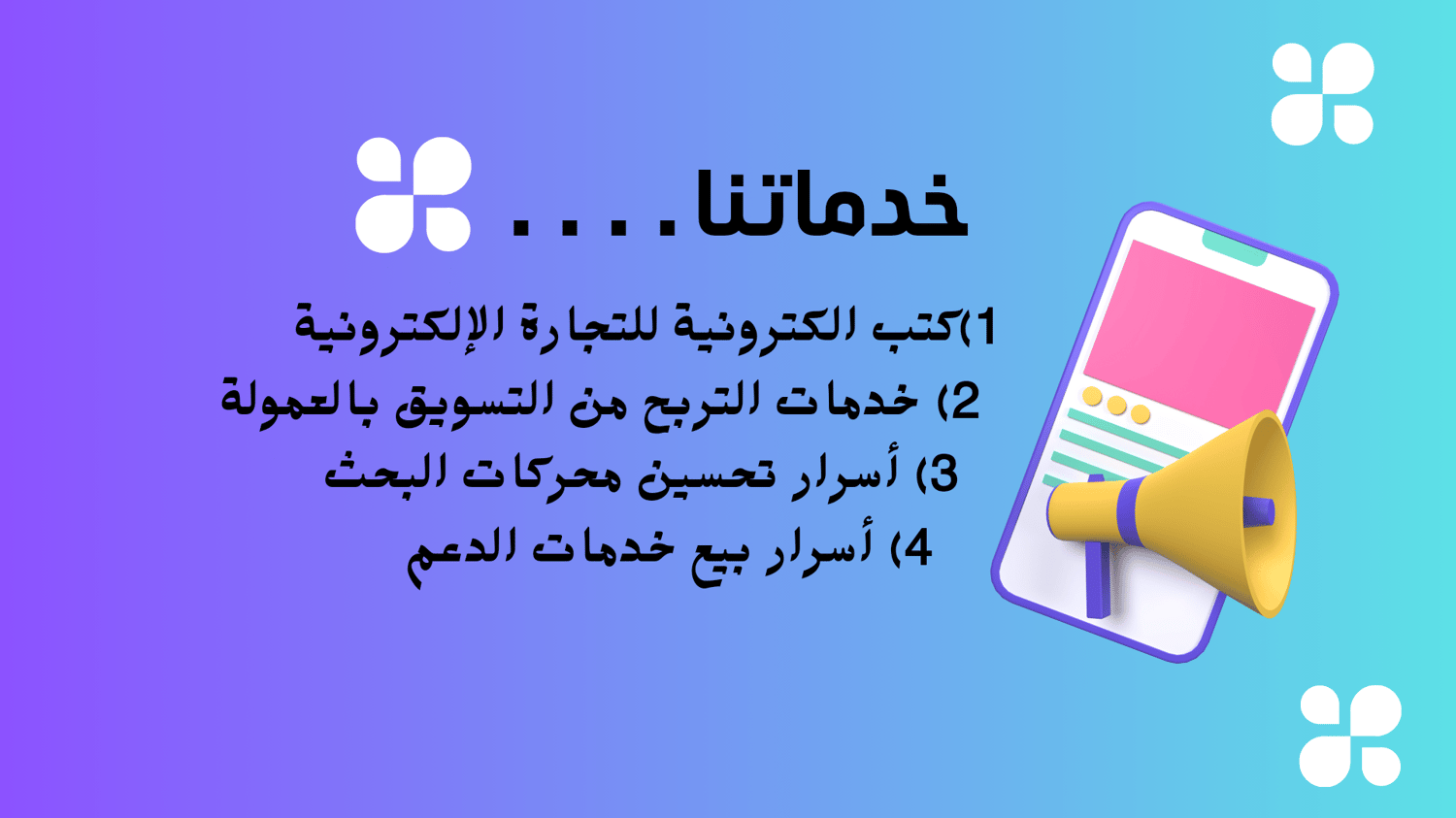 خدماتنا....

1)كتب الكترونية للتجارة الإلكترونية

2) خدمات التربح من التسويق بالعمولة

3) أسرار تحسين محركات البحث

4) أسرار بيع خدمات الدعم